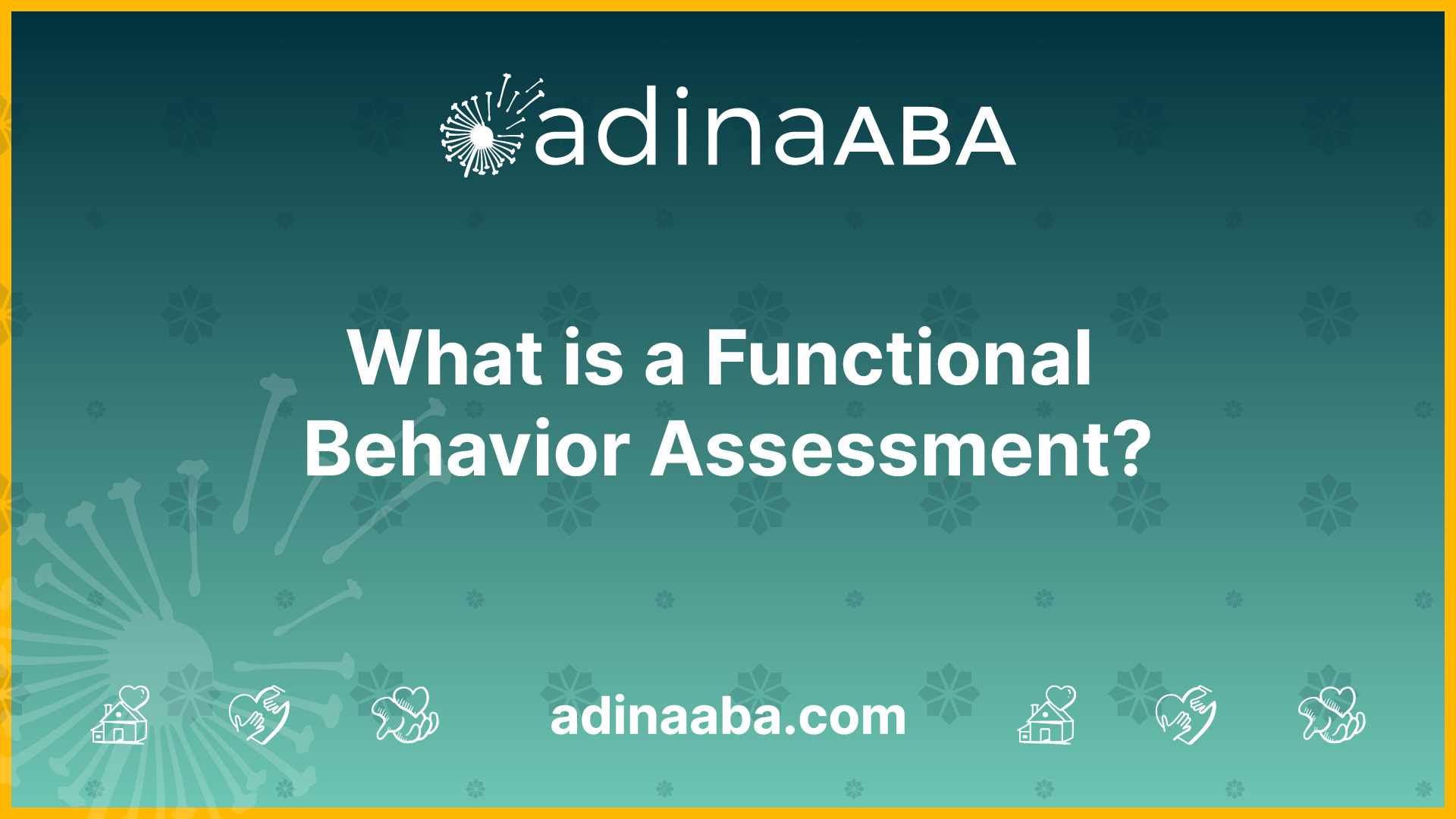 adinaABA

What is a Functional Behavior Assessment?

adinaaba.com